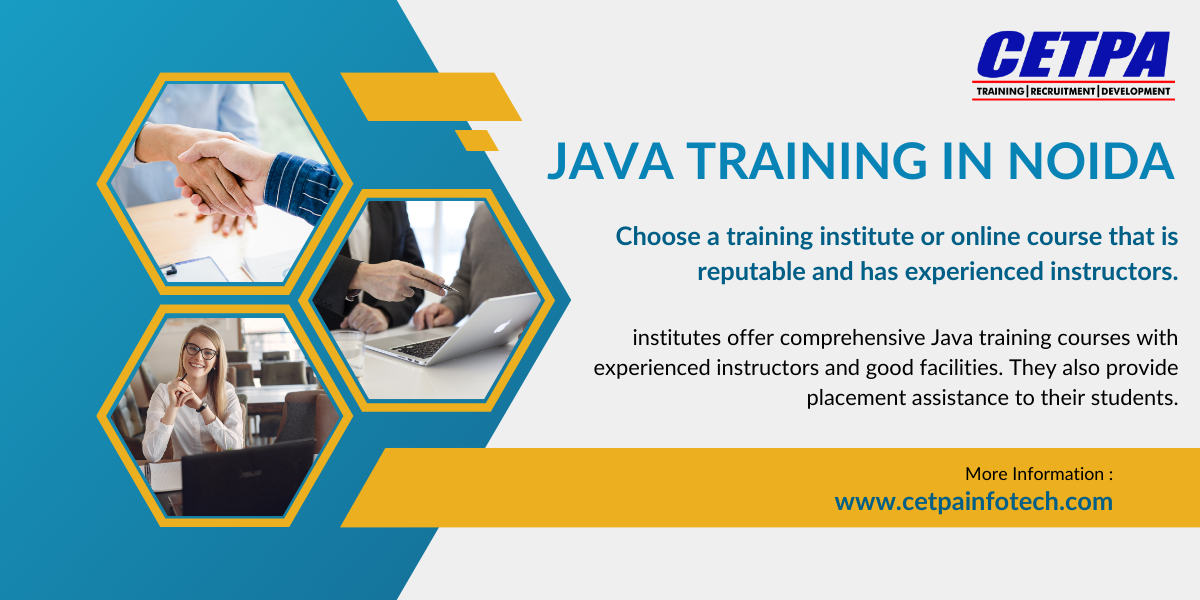 CETPA
TRAINING | RECRUITMENT | DEVELOPMENT

JAVA TRAINING IN NOIDA

Choose a training institute or online course that is reputable and has experienced instructors.

institutes offer comprehensive Java training courses with experienced instructors and good facilities. They also provide placement assistance to their students.

More Information :
www.cetpainfotech.com